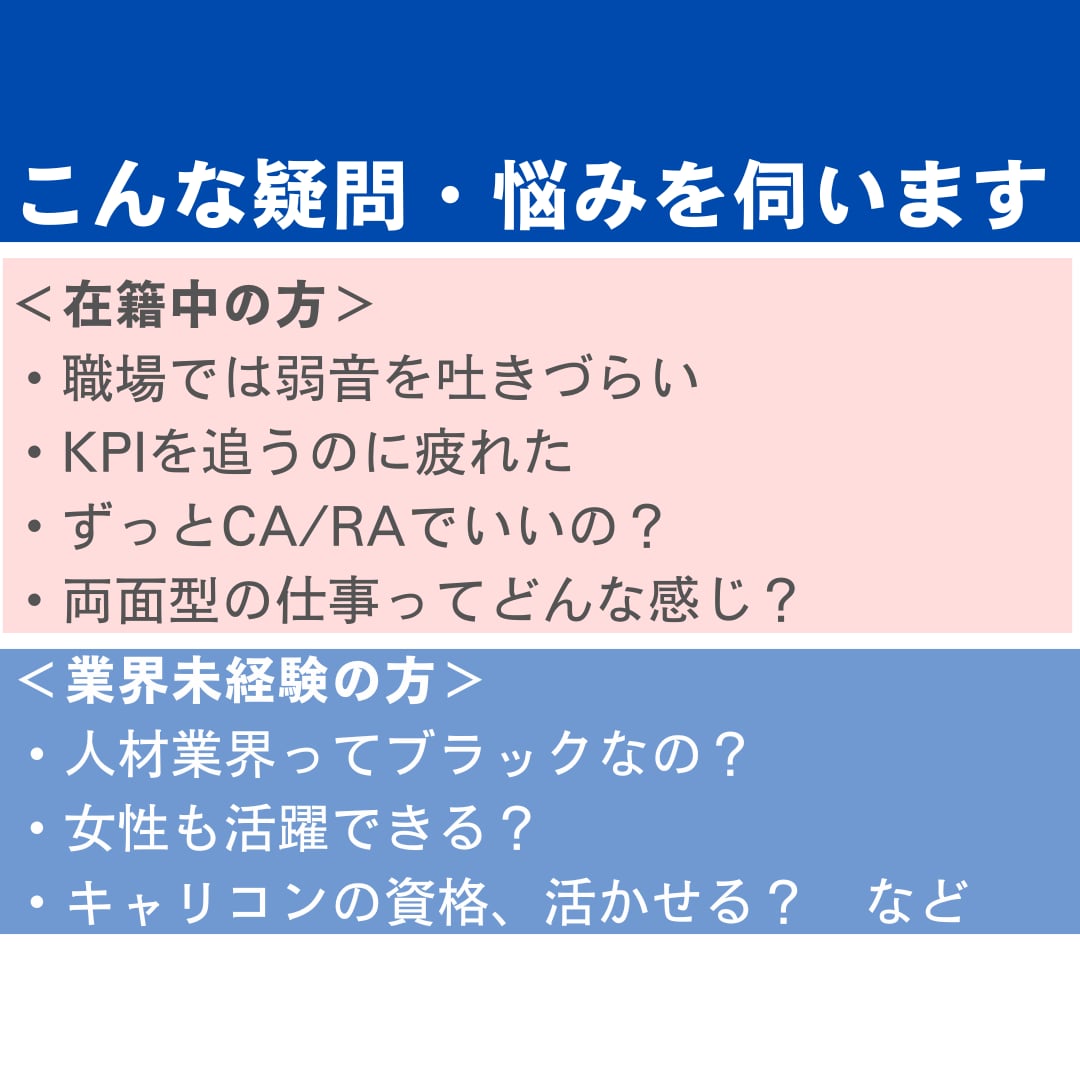 こんな疑問・悩みを伺います

＜在籍中の方＞
・職場では弱音を吐きづらい
・KPIを追うのに疲れた
・ずっとCA/RAでいいの？
・両面型の仕事ってどんな感じ？

＜業界未経験の方＞
・人材業界ってブラックなの？
・女性も活躍できる？
・キャリコンの資格、活かせる？　など